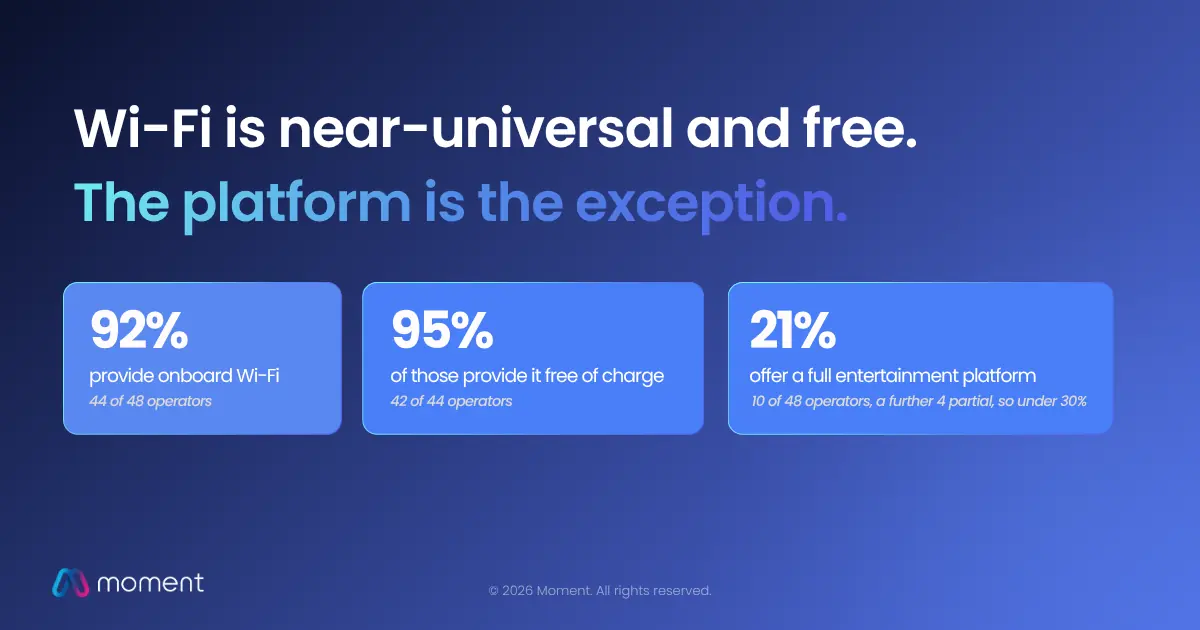 Wi-Fi is near-universal and free.
The platform is the exception.

92%
provide onboard Wi-Fi
44 of 48 operators

95%
of those provide it free of charge
42 of 44 operators

21%
offer a full entertainment platform
10 of 48 operators, a further 4 partial, so under 30%

moment

© 2026 Moment. All rights reserved.